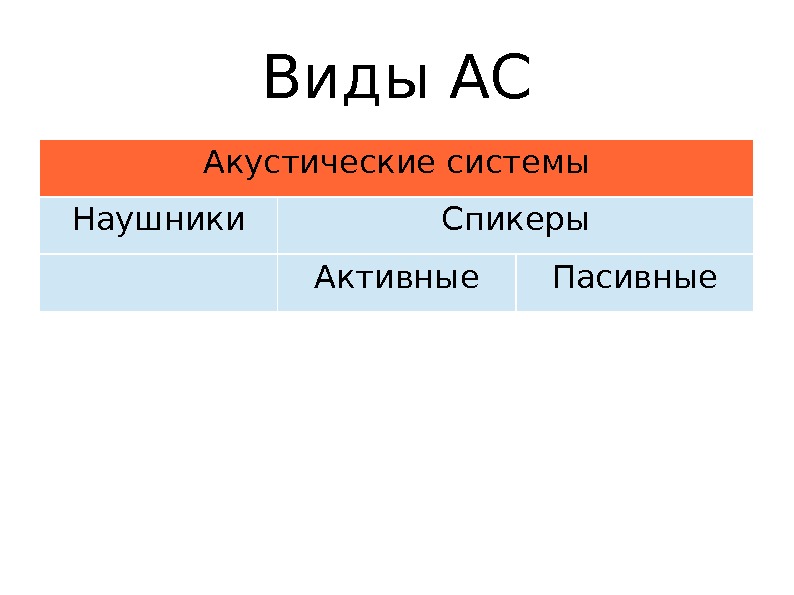 Виды АС

| Акустические системы | | |
|---|---|---|
| Наушники | Спикеры | |
| | Активные | Пасивные |